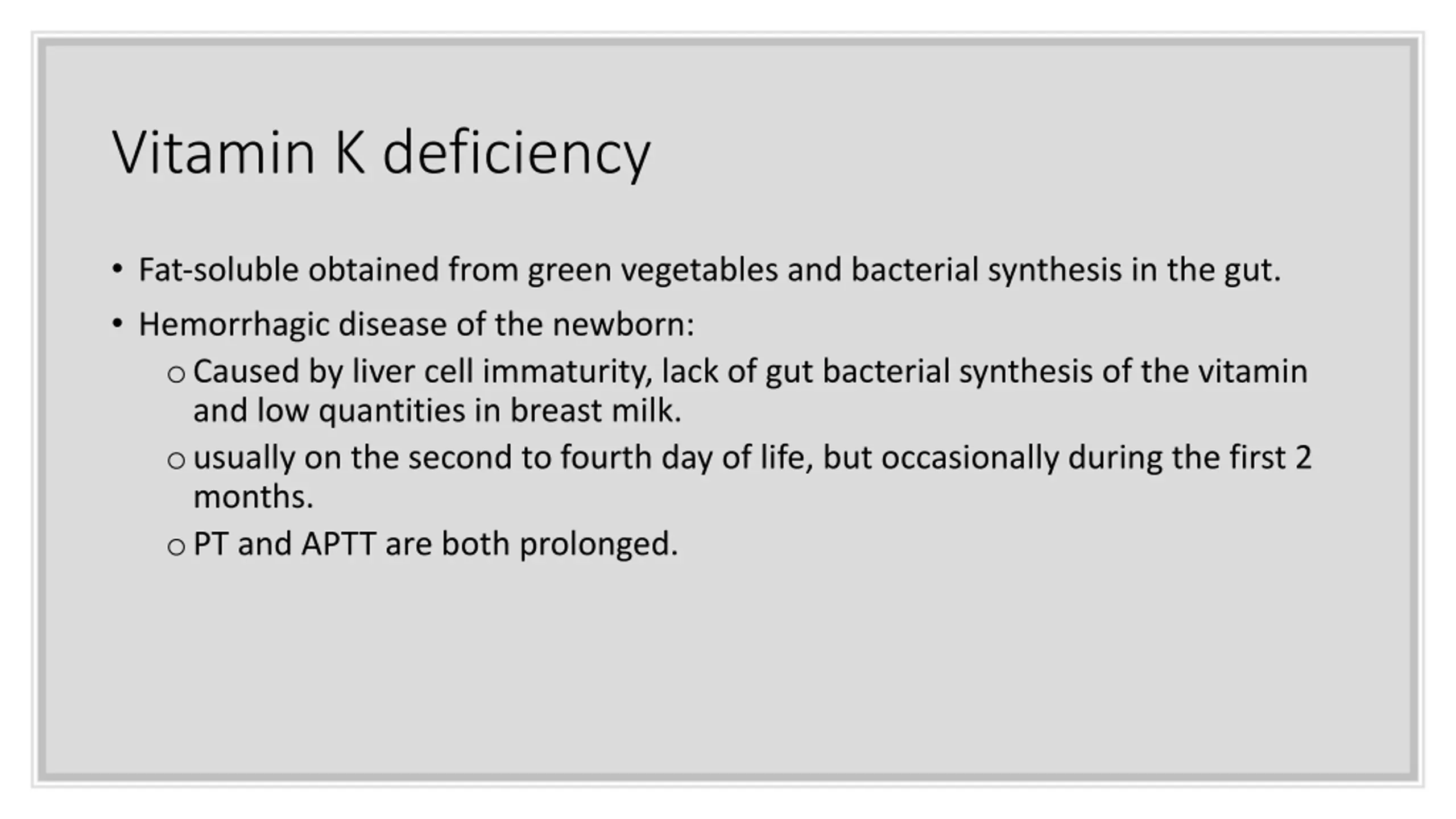 Vitamin K deficiency

• Fat-soluble obtained from green vegetables and bacterial synthesis in the gut.

• Hemorrhagic disease of the newborn:

○ Caused by liver cell immaturity, lack of gut bacterial synthesis of the vitamin and low quantities in breast milk.

○ usually on the second to fourth day of life, but occasionally during the first 2 months.

○ PT and APTT are both prolonged.